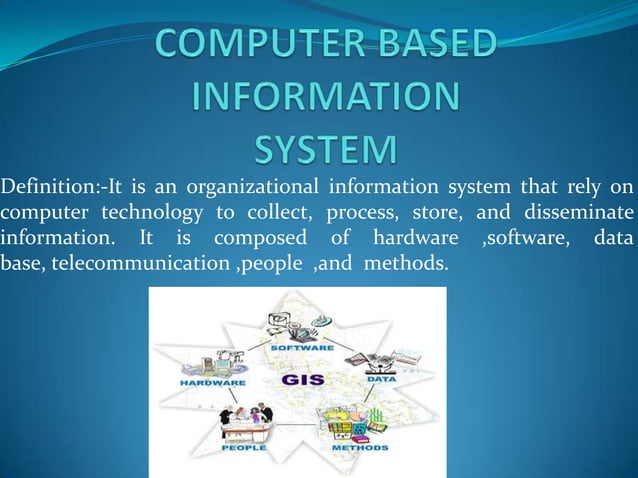 COMPUTER BASED INFORMATION SYSTEM

Definition:-It is an organizational information system that rely on computer technology to collect, process, store, and disseminate information. It is composed of hardware ,software, data base, telecommunication ,people ,and methods.

SOFTWARE
HARDWARE
GIS
DATA
PEOPLE
METHODS